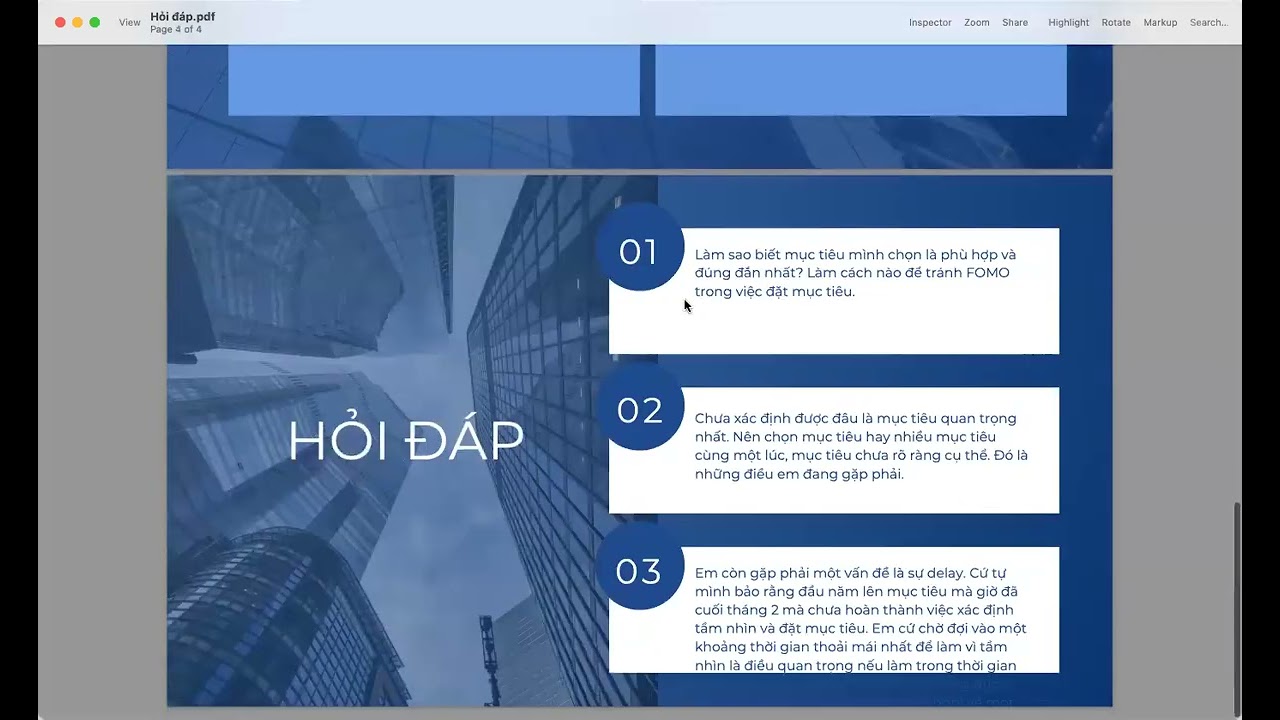 View Hỏi đáp.pdf
Page 4 of 4

Inspector Zoom Share Highlight Rotate Markup Search...

HỎI ĐÁP

01

Làm sao biết mục tiêu mình chọn là phù hợp và đúng đắn nhất? Làm cách nào để tránh FOMO trong việc đặt mục tiêu.

02

Chưa xác định được đâu là mục tiêu quan trọng nhất. Nên chọn mục tiêu hay nhiều mục tiêu cùng một lúc, mục tiêu chưa rõ ràng cụ thể. Đó là những điều em đang gặp phải.

03

Em còn gặp phải một vấn đề là sự delay. Cứ tự mình bảo rằng đầu năm lên mục tiêu mà giờ đã cuối tháng 2 mà chưa hoàn thành việc xác định tầm nhìn và đặt mục tiêu. Em cứ chờ đợi vào một khoảng thời gian thoải mái nhất để làm vì tầm nhìn là điều quan trọng nếu làm trong thời gian